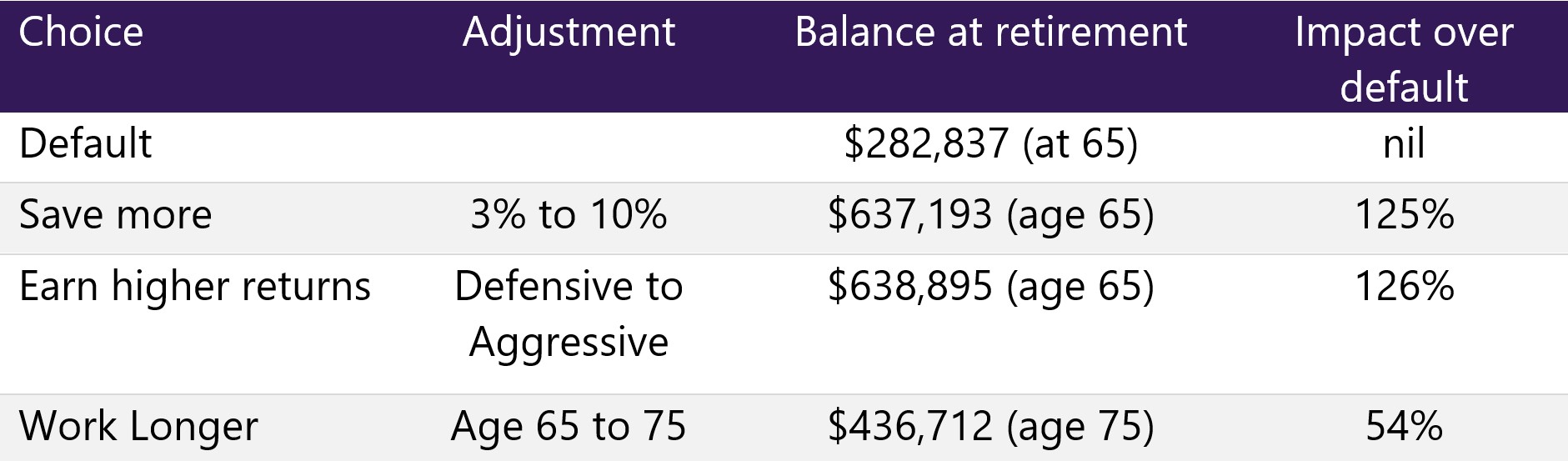 | Choice | Adjustment | Balance at retirement | Impact over default |
|---|---|---|---|
| Default | | \$282,837 (at 65) | nil |
| Save more | 3% to 10% | \$637,193 (age 65) | 125% |
| Earn higher returns | Defensive to Aggressive | \$638,895 (age 65) | 126% |
| Work Longer | Age 65 to 75 | \$436,712 (age 75) | 54% |